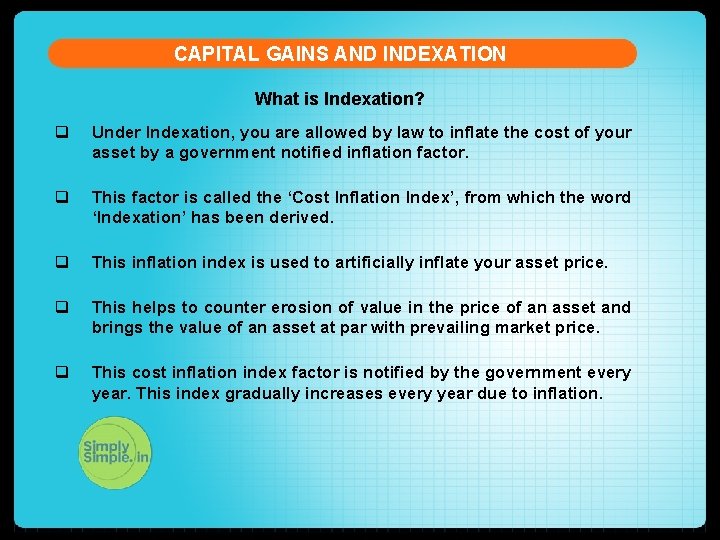 CAPITAL GAINS AND INDEXATION

What is Indexation?

❑ Under Indexation, you are allowed by law to inflate the cost of your asset by a government notified inflation factor.

❑ This factor is called the ‘Cost Inflation Index’, from which the word ‘Indexation’ has been derived.

❑ This inflation index is used to artificially inflate your asset price.

❑ This helps to counter erosion of value in the price of an asset and brings the value of an asset at par with prevailing market price.

❑ This cost inflation index factor is notified by the government every year. This index gradually increases every year due to inflation.

Simply Simple.in